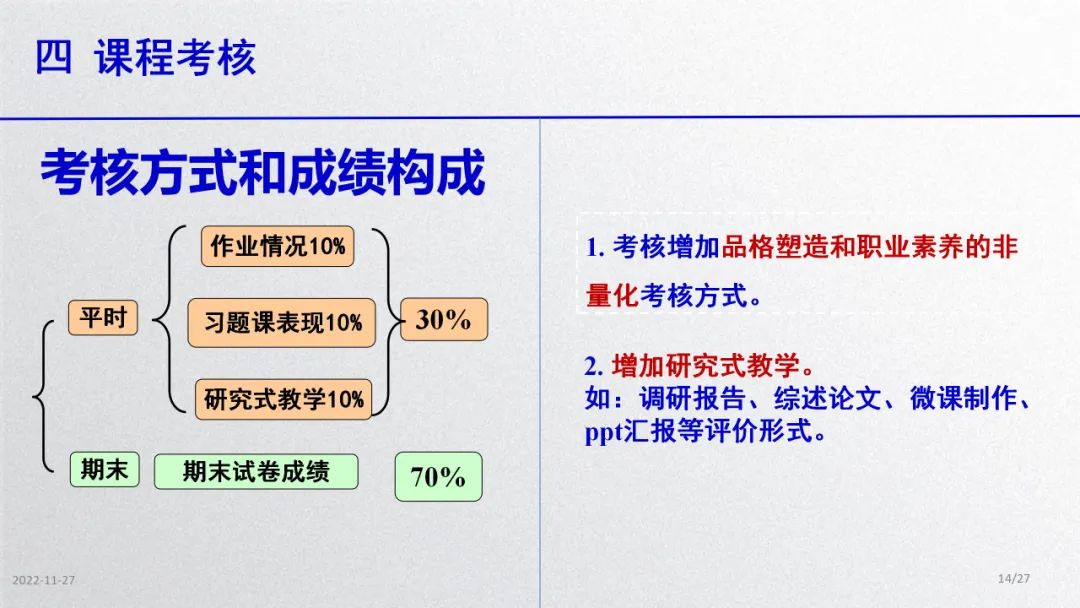 四 课程考核

考核方式和成绩构成

平时

作业情况10%

习题课表现10%

研究式教学10%

30%

期末

期末试卷成绩

70%

1. 考核增加品格塑造和职业素养的非量化考核方式。

2. 增加研究式教学。
如：调研报告、综述论文、微课制作、ppt汇报等评价形式。

2022-11-27

14/27